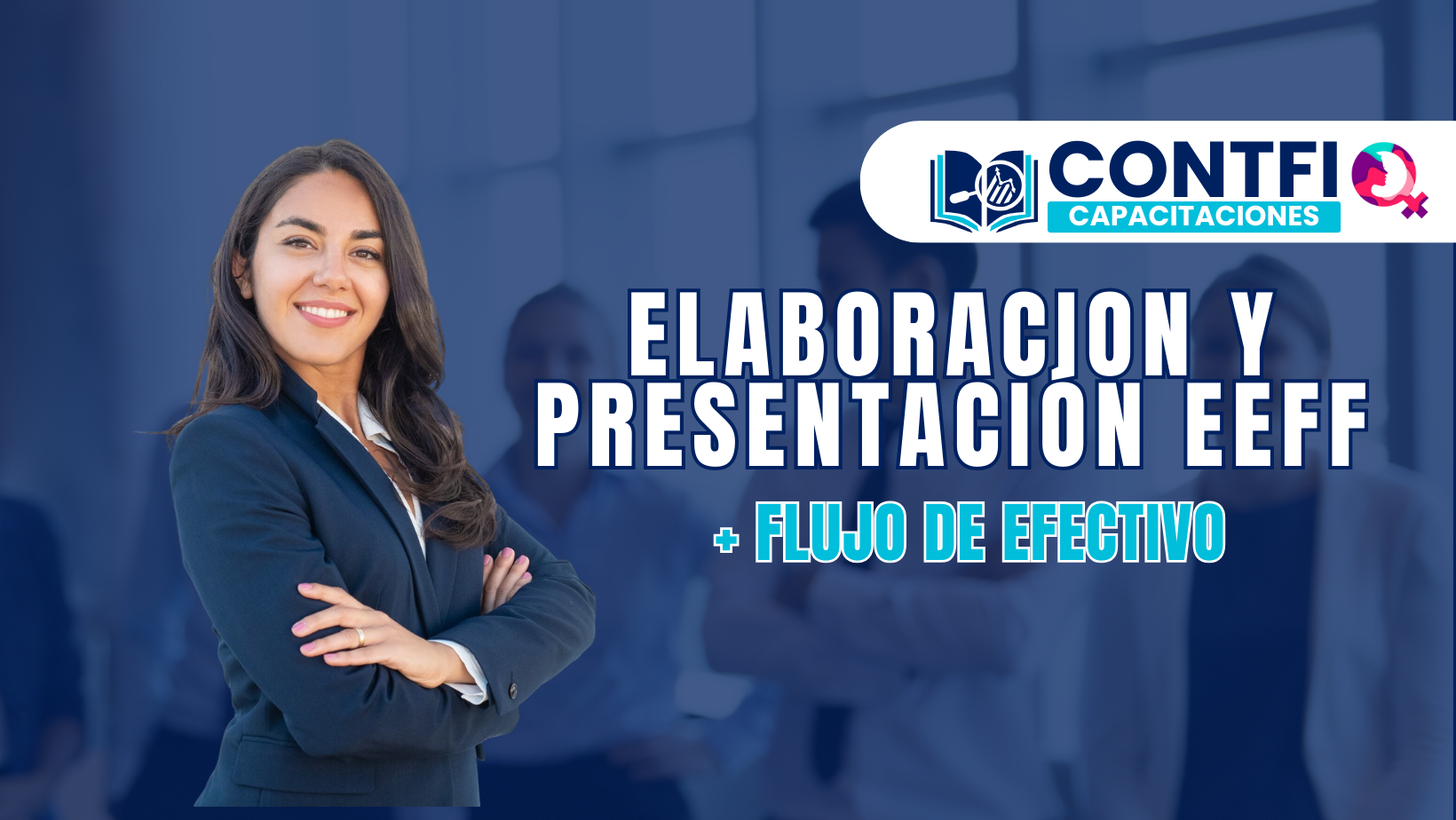 CONTFI
CAPACITACIONES

ELABORACION Y PRESENTACIÓN EEFF

+ FLUJO DE EFECTIVO